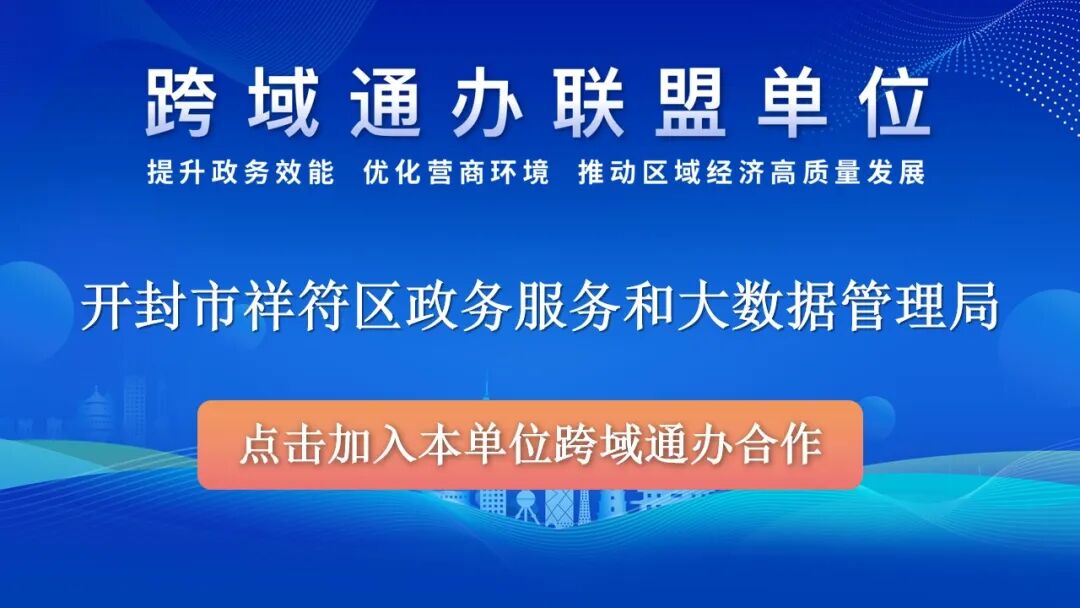 跨域通办联盟单位

提升政务效能　优化营商环境　推动区域经济高质量发展

开封市祥符区政务服务和大数据管理局

点击加入本单位跨域通办合作